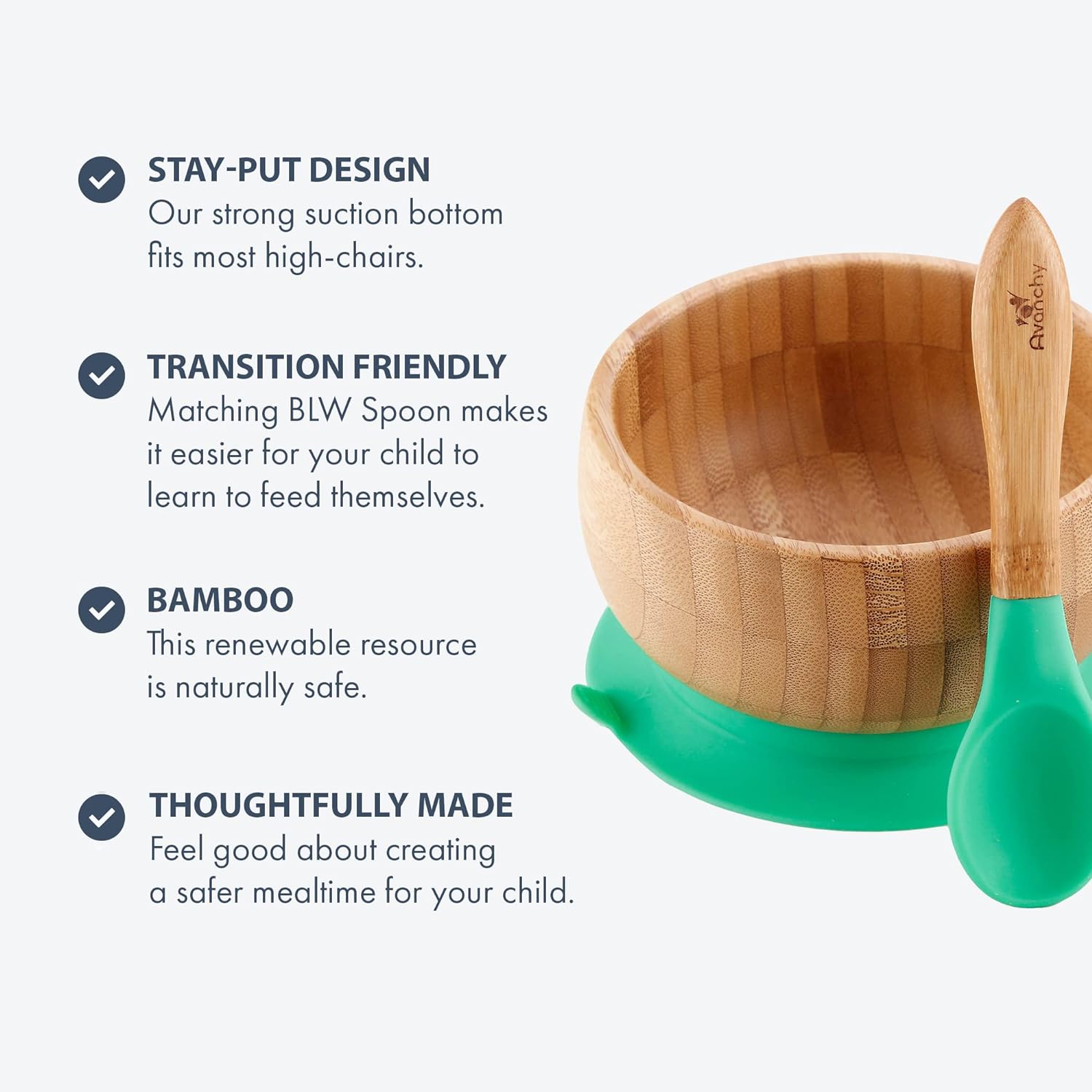 STAY-PUT DESIGN
Our strong suction bottom fits most high-chairs.

TRANSITION FRIENDLY
Matching BLW Spoon makes it easier for your child to learn to feed themselves.

BAMBOO
This renewable resource is naturally safe.

THOUGHTFULLY MADE
Feel good about creating a safer mealtime for your child.

Avanchy